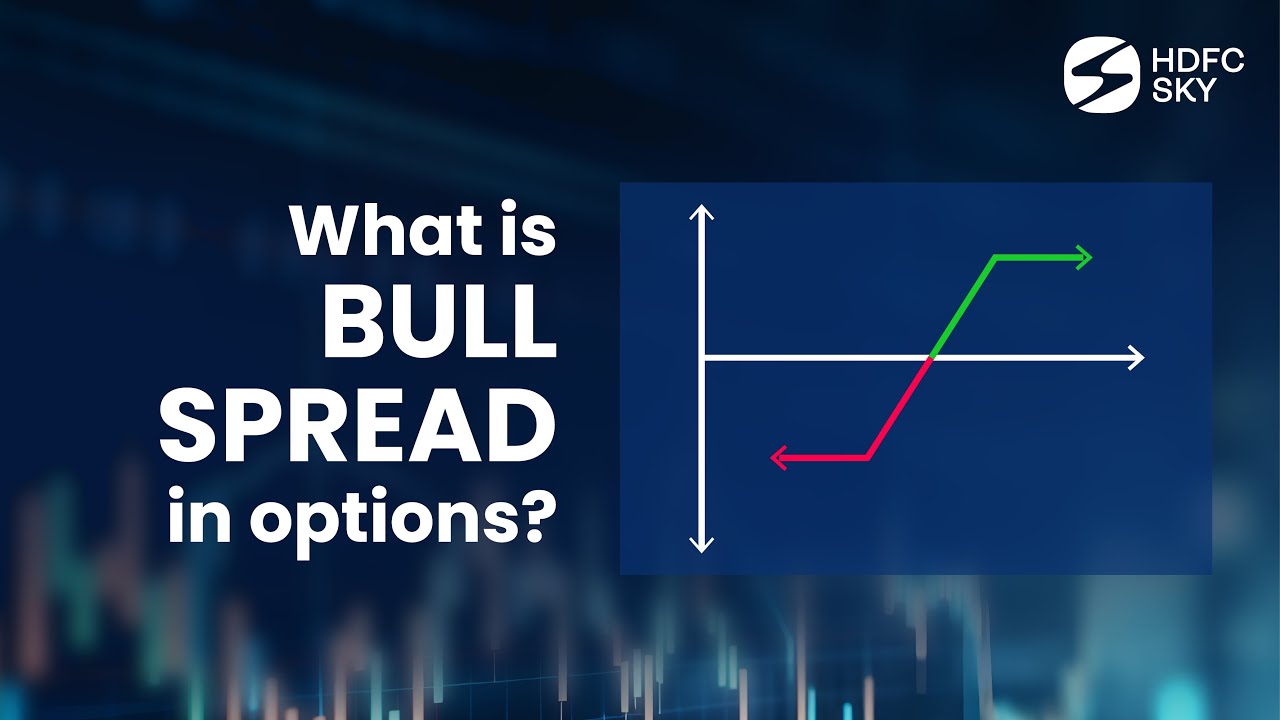 HDFC SKY

What is BULL SPREAD in options?